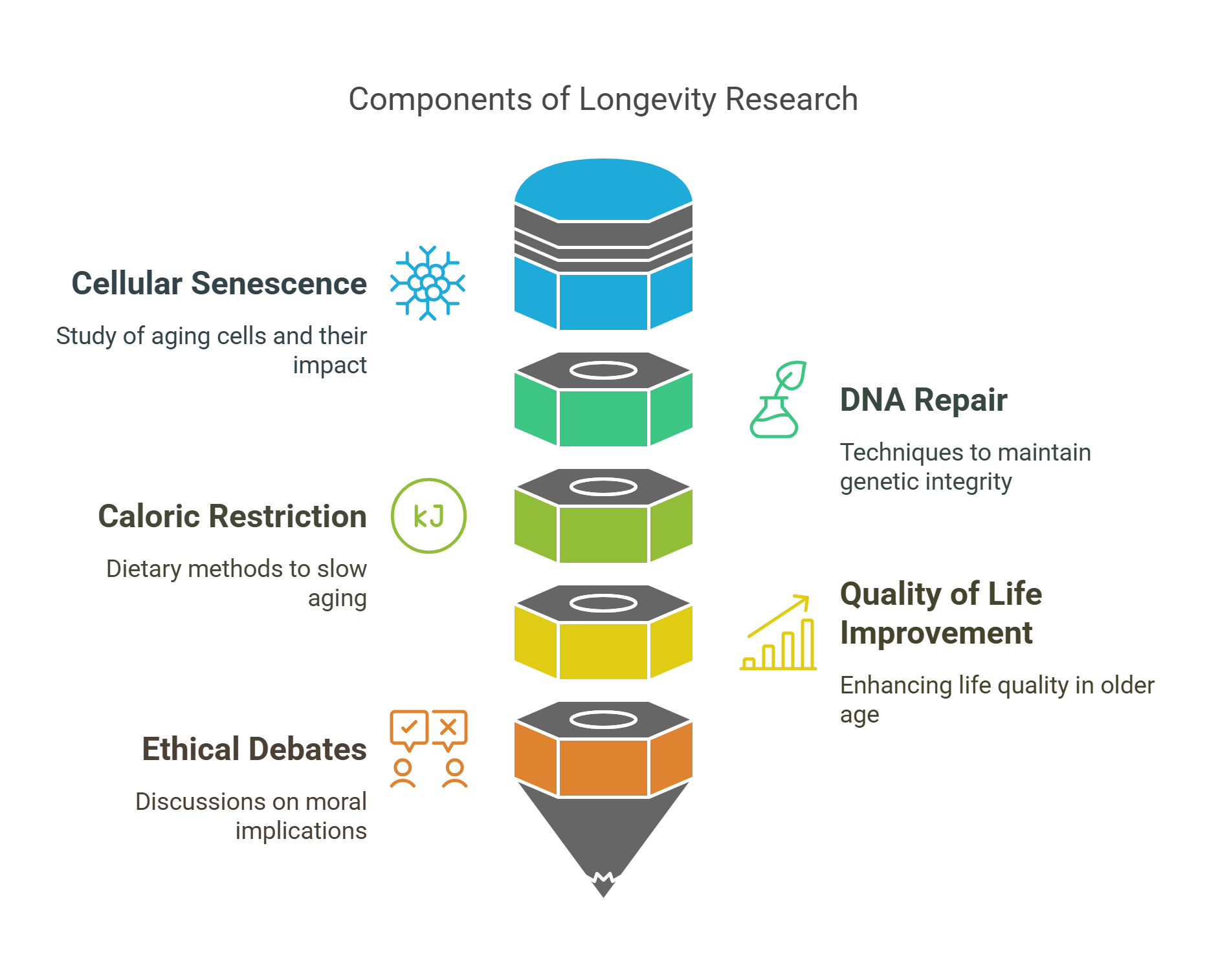 Components of Longevity Research

Cellular Senescence

Study of aging cells and their impact

DNA Repair

Techniques to maintain genetic integrity

Caloric Restriction

kJ

Dietary methods to slow aging

Quality of Life Improvement

Enhancing life quality in older age

Ethical Debates

Discussions on moral implications